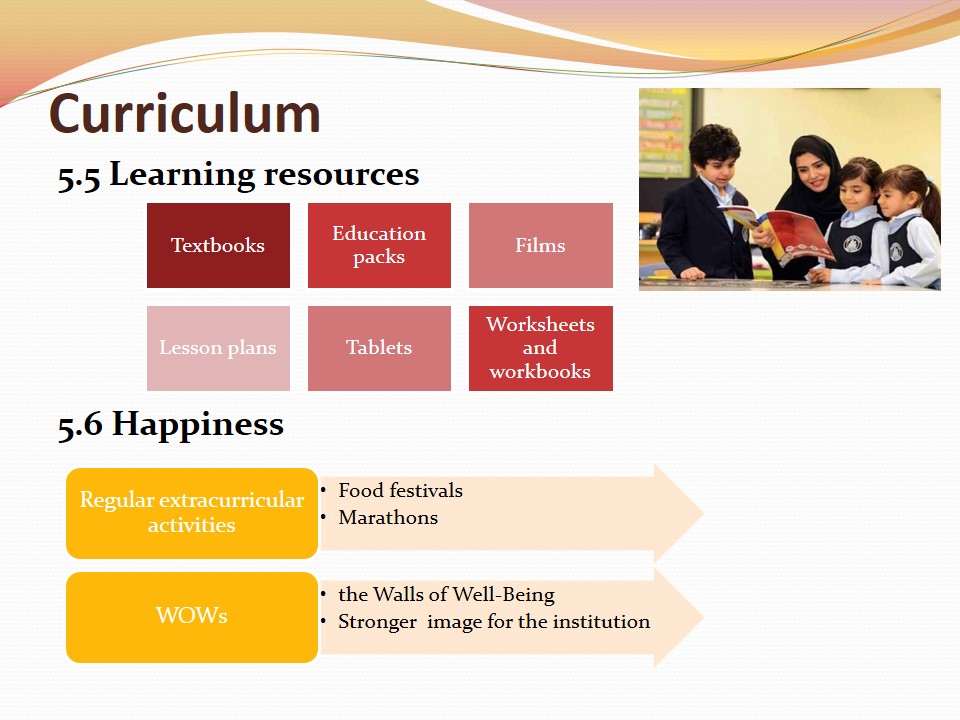 Curriculum

5.5 Learning resources

Textbooks

Education packs

Films

Lesson plans

Tablets

Worksheets and workbooks

5.6 Happiness

Regular extracurricular activities

• Food festivals
• Marathons

WOWs

• the Walls of Well-Being
• Stronger image for the institution